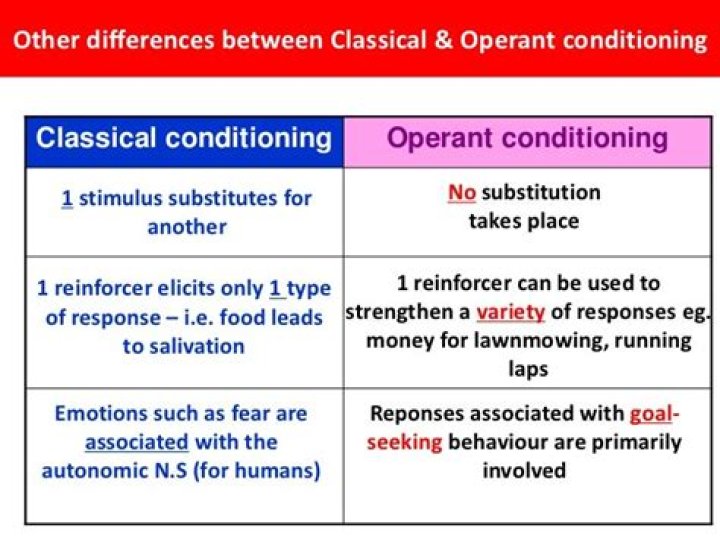 Other differences between Classical & Operant conditioning

| Classical conditioning | Operant conditioning |
|---|---|
| 1 stimulus substitutes for another | No substitution takes place |
| 1 reinforcer elicits only 1 type of response – i.e. food leads to salivation | 1 reinforcer can be used to strengthen a variety of responses eg. money for lawnmowing, running laps |
| Emotions such as fear are associated with the autonomic N.S (for humans) | Reponses associated with goal-seeking behaviour are primarily involved |